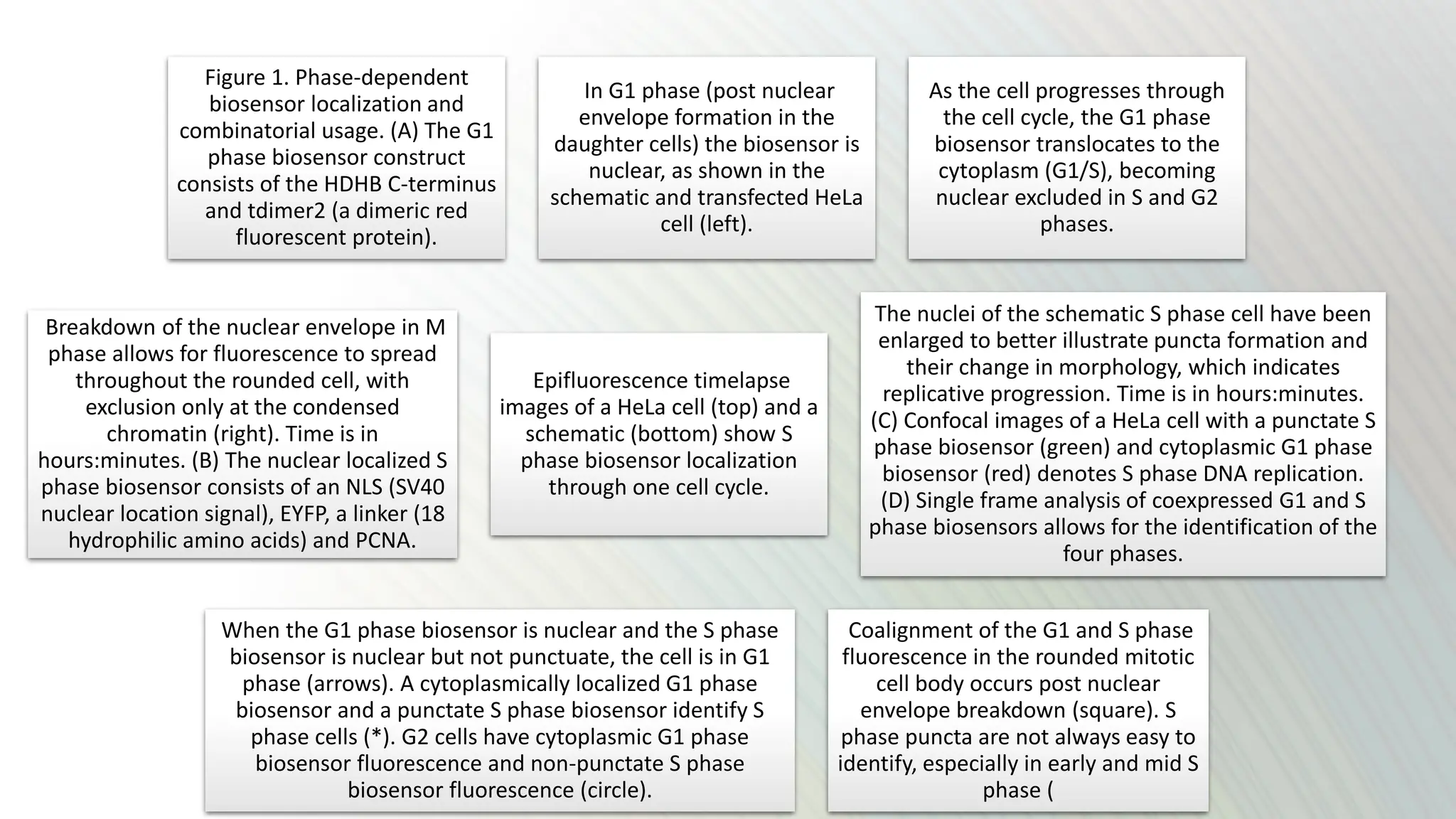 Figure 1. Phase-dependent biosensor localization and combinatorial usage. (A) The G1 phase biosensor construct consists of the HDHB C-terminus and tdimer2 (a dimeric red fluorescent protein).

In G1 phase (post nuclear envelope formation in the daughter cells) the biosensor is nuclear, as shown in the schematic and transfected HeLa cell (left).

As the cell progresses through the cell cycle, the G1 phase biosensor translocates to the cytoplasm (G1/S), becoming nuclear excluded in S and G2 phases.

Breakdown of the nuclear envelope in M phase allows for fluorescence to spread throughout the rounded cell, with exclusion only at the condensed chromatin (right). Time is in hours:minutes. (B) The nuclear localized S phase biosensor consists of an NLS (SV40 nuclear location signal), EYFP, a linker (18 hydrophilic amino acids) and PCNA.

Epifluorescence timelapse images of a HeLa cell (top) and a schematic (bottom) show S phase biosensor localization through one cell cycle.

The nuclei of the schematic S phase cell have been enlarged to better illustrate puncta formation and their change in morphology, which indicates replicative progression. Time is in hours:minutes. (C) Confocal images of a HeLa cell with a punctate S phase biosensor (green) and cytoplasmic G1 phase biosensor (red) denotes S phase DNA replication. (D) Single frame analysis of coexpressed G1 and S phase biosensors allows for the identification of the four phases.

When the G1 phase biosensor is nuclear and the S phase biosensor is nuclear but not punctuate, the cell is in G1 phase (arrows). A cytoplasmically localized G1 phase biosensor and a punctate S phase biosensor identify S phase cells (*). G2 cells have cytoplasmic G1 phase biosensor fluorescence and non-punctate S phase biosensor fluorescence (circle).

Coalignment of the G1 and S phase fluorescence in the rounded mitotic cell body occurs post nuclear envelope breakdown (square). S phase puncta are not always easy to identify, especially in early and mid S phase (